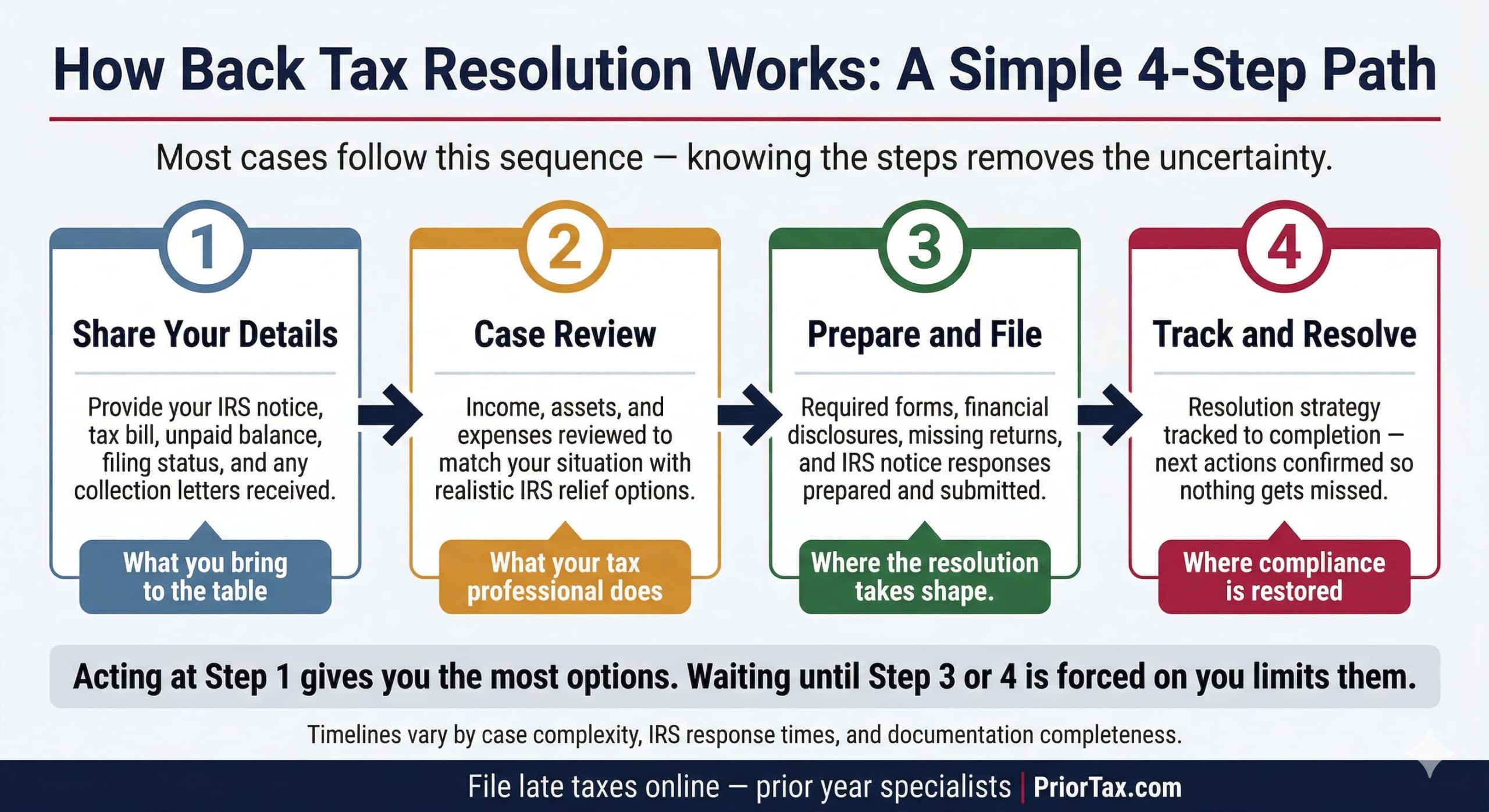 How Back Tax Resolution Works: A Simple 4-Step Path

Most cases follow this sequence — knowing the steps removes the uncertainty.

1

Share Your Details

Provide your IRS notice, tax bill, unpaid balance, filing status, and any collection letters received.

What you bring to the table

2

Case Review

Income, assets, and expenses reviewed to match your situation with realistic IRS relief options.

What your tax professional does

3

Prepare and File

Required forms, financial disclosures, missing returns, and IRS notice responses prepared and submitted.

Where the resolution takes shape.

4

Track and Resolve

Resolution strategy tracked to completion — next actions confirmed so nothing gets missed.

Where compliance is restored

Acting at Step 1 gives you the most options. Waiting until Step 3 or 4 is forced on you limits them.

Timelines vary by case complexity, IRS response times, and documentation completeness.

File late taxes online — prior year specialists | PriorTax.com